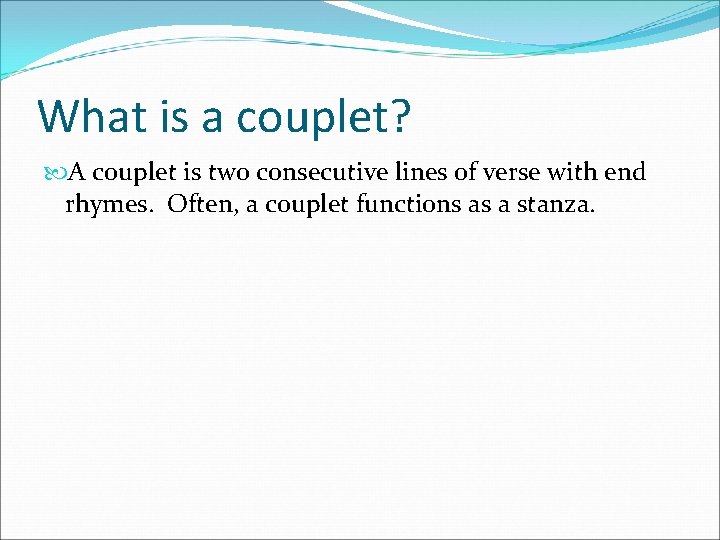 What is a couplet?

A couplet is two consecutive lines of verse with end rhymes. Often, a couplet functions as a stanza.